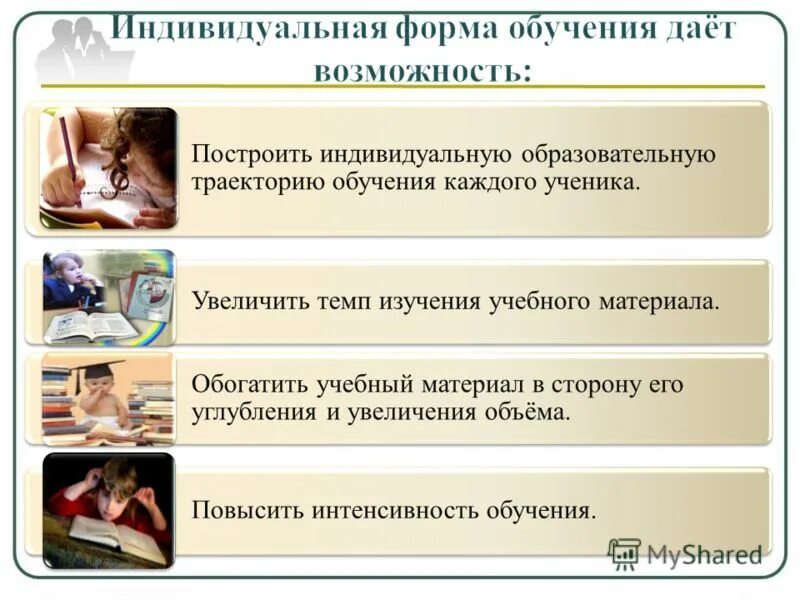 Индивидуальная форма обучения даёт возможность:

Построить индивидуальную образовательную траекторию обучения каждого ученика.

Увеличить темп изучения учебного материала.

Обогатить учебный материал в сторону его углубления и увеличения объёма.

Повысить интенсивность обучения.

MyShared